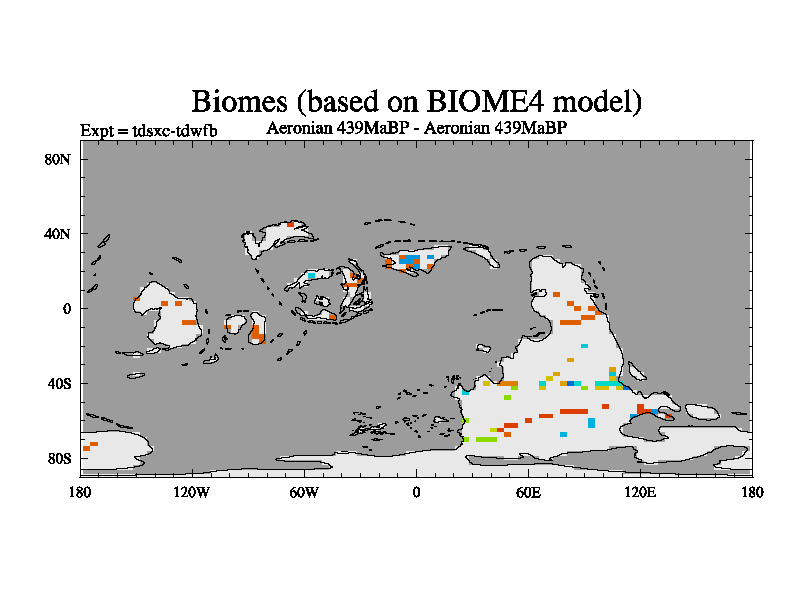 Biomes (based on BIOME4 model)

Expt = tdsxc-tdwfb

Aeronian 439MaBP - Aeronian 439MaBP

80N
40N
0
40S
80S

180 120W 60W 0 60E 120E 180